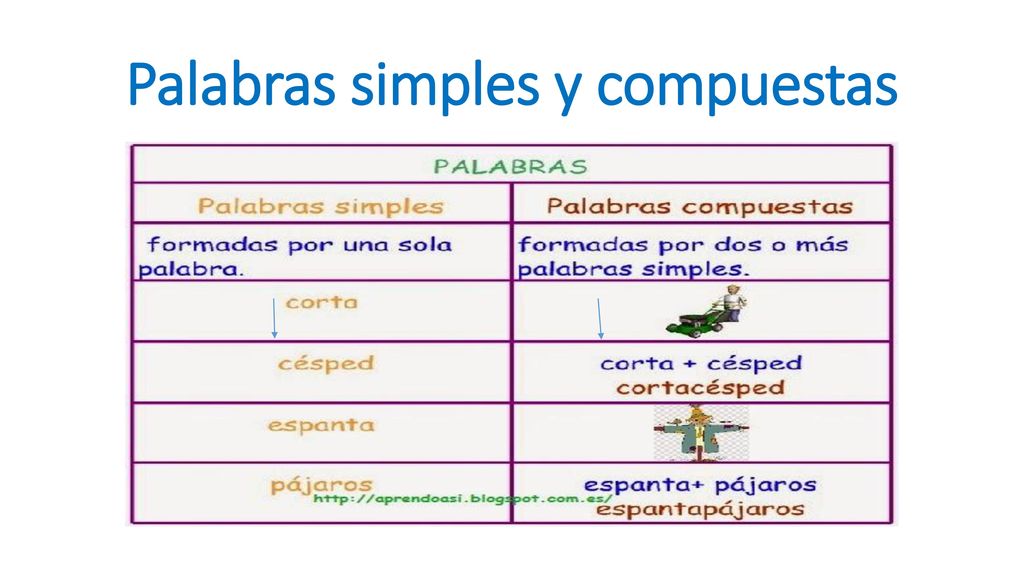 Palabras simples y compuestas

| PALABRAS | |
|---|---|
| Palabras simples | Palabras compuestas |
| formadas por una sola palabra. | formadas por dos o más palabras simples. |
| corta | |
| césped | corta + césped cortacésped |
| espanta | |
| pájaros | espanta+ pájaros espantapájaros |

http://aprendoasi.blogspot.com.es/